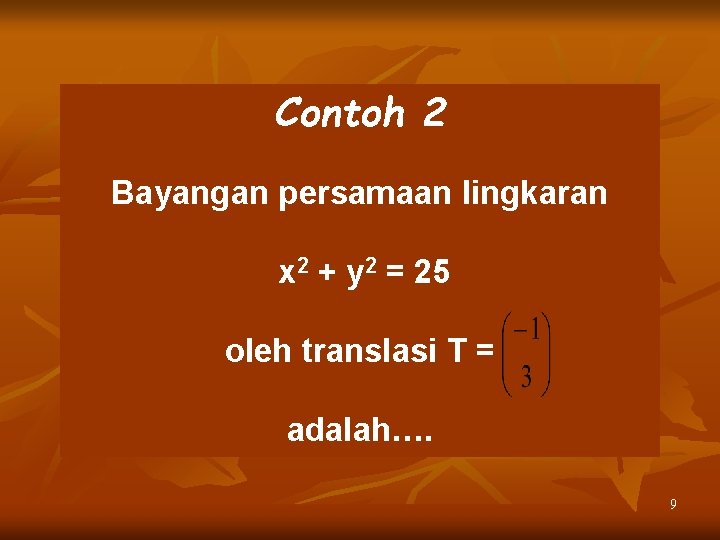 Contoh 2

Bayangan persamaan lingkaran

$x^2 + y^2 = 25$

oleh translasi T = $\begin{pmatrix} -1 \\ 3 \end{pmatrix}$

adalah….

9